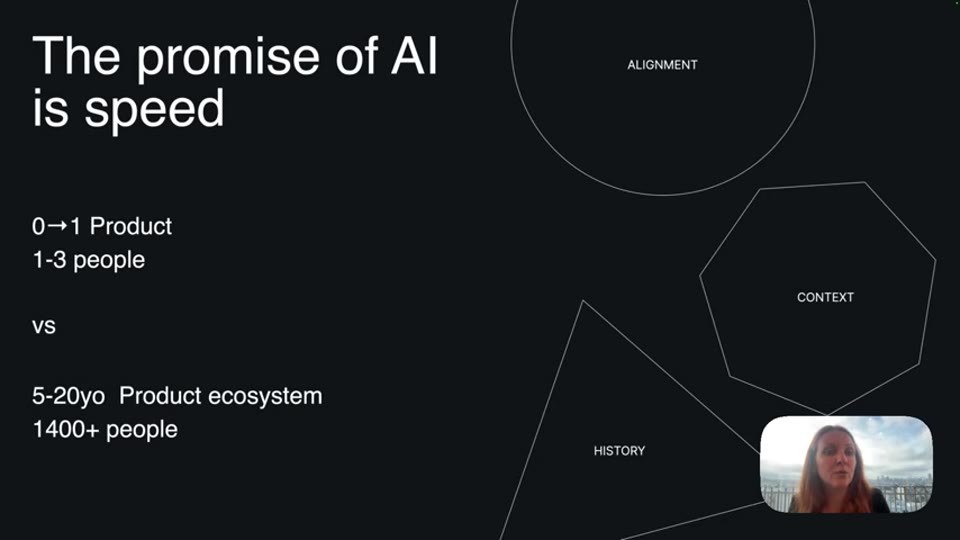 The promise of AI is speed

0→1 Product
1-3 people

vs

5-20yo Product ecosystem
1400+ people

ALIGNMENT

CONTEXT

HISTORY